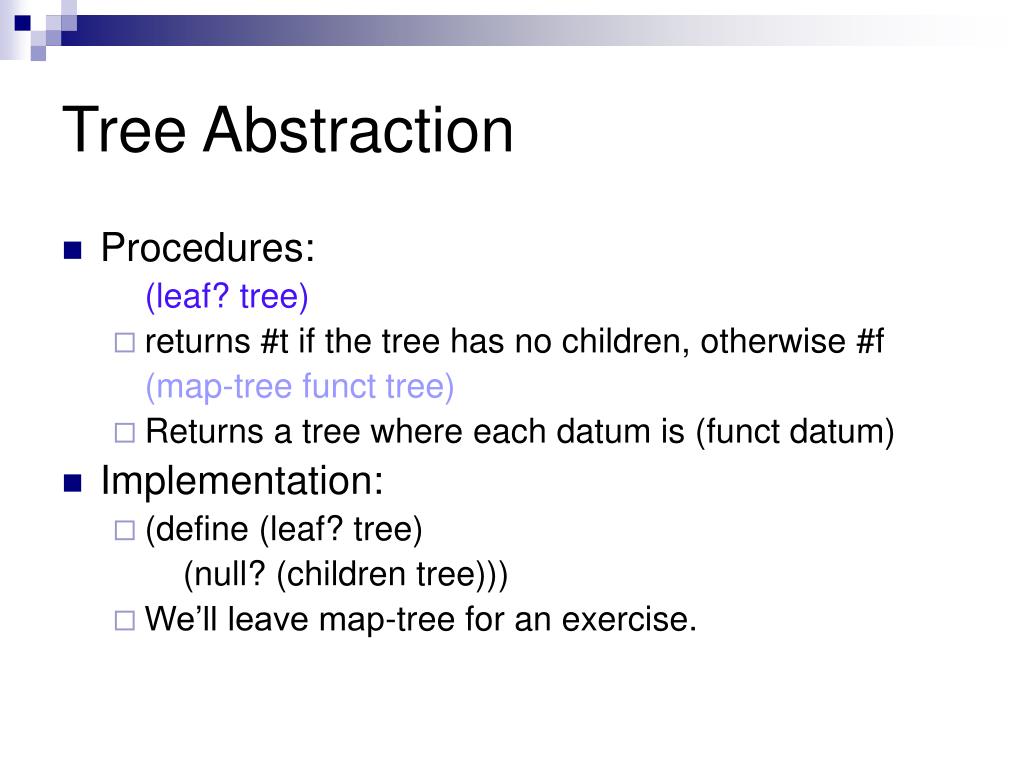 Tree Abstraction

Procedures:

(leaf? tree)

returns #t if the tree has no children, otherwise #f

(map-tree funct tree)

Returns a tree where each datum is (funct datum)

Implementation:

(define (leaf? tree)
(null? (children tree)))

We'll leave map-tree for an exercise.